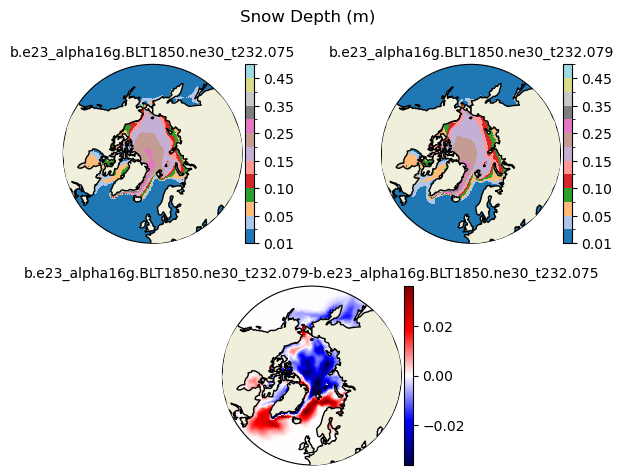 Snow Depth (m)

b.e23_alpha16g.BLT1850.ne30_t232.075

0.45
0.35
0.25
0.15
0.10
0.05
0.01

b.e23_alpha16g.BLT1850.ne30_t232.079

0.45
0.35
0.25
0.15
0.10
0.05
0.01

b.e23_alpha16g.BLT1850.ne30_t232.079-b.e23_alpha16g.BLT1850.ne30_t232.075

0.02
0.00
−0.02